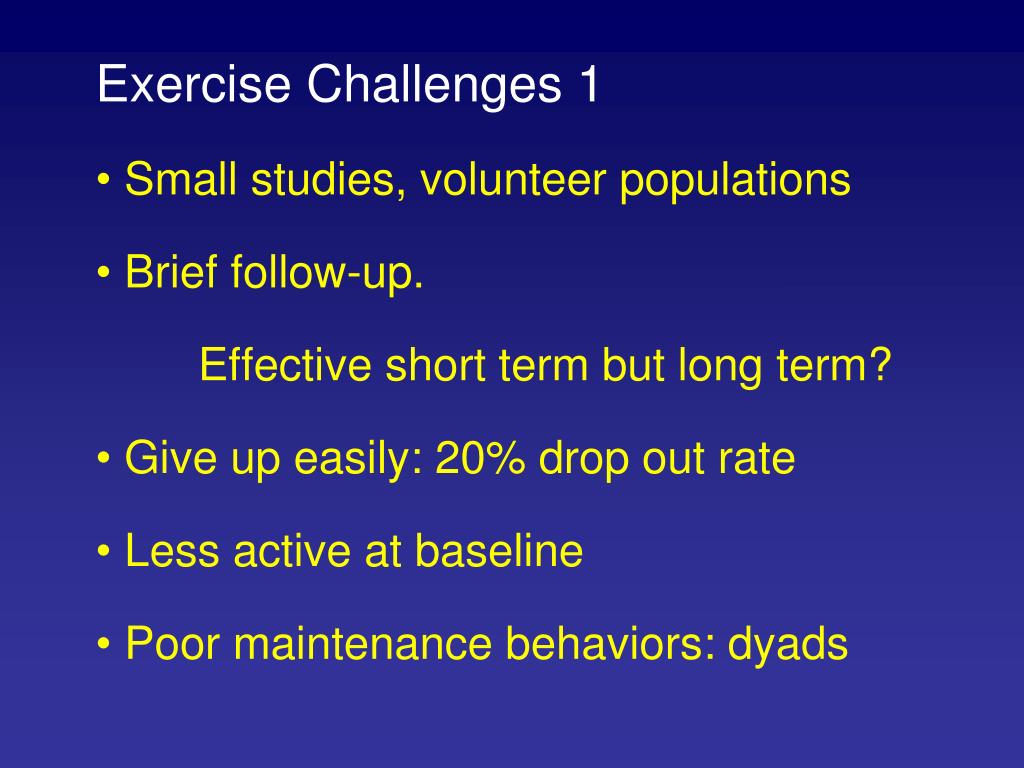 Exercise Challenges 1

• Small studies, volunteer populations

• Brief follow-up.

Effective short term but long term?

• Give up easily: 20% drop out rate

• Less active at baseline

• Poor maintenance behaviors: dyads